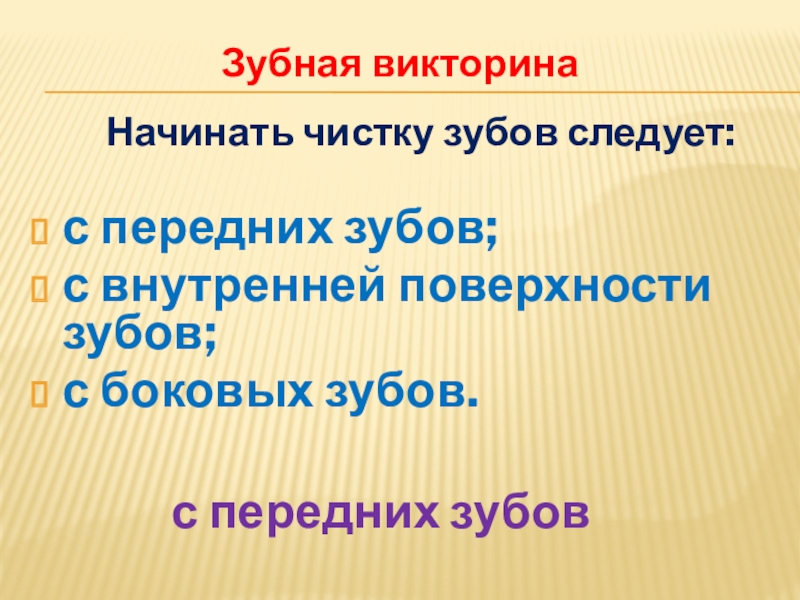 Зубная викторина

Начинать чистку зубов следует:

с передних зубов;
с внутренней поверхности зубов;
с боковых зубов.

с передних зубов